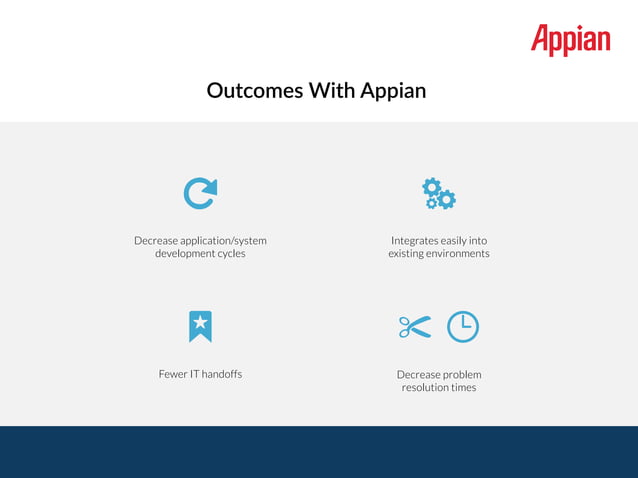 Appian

Outcomes With Appian

Decrease application/system development cycles

Integrates easily into existing environments

Fewer IT handoffs

Decrease problem resolution times